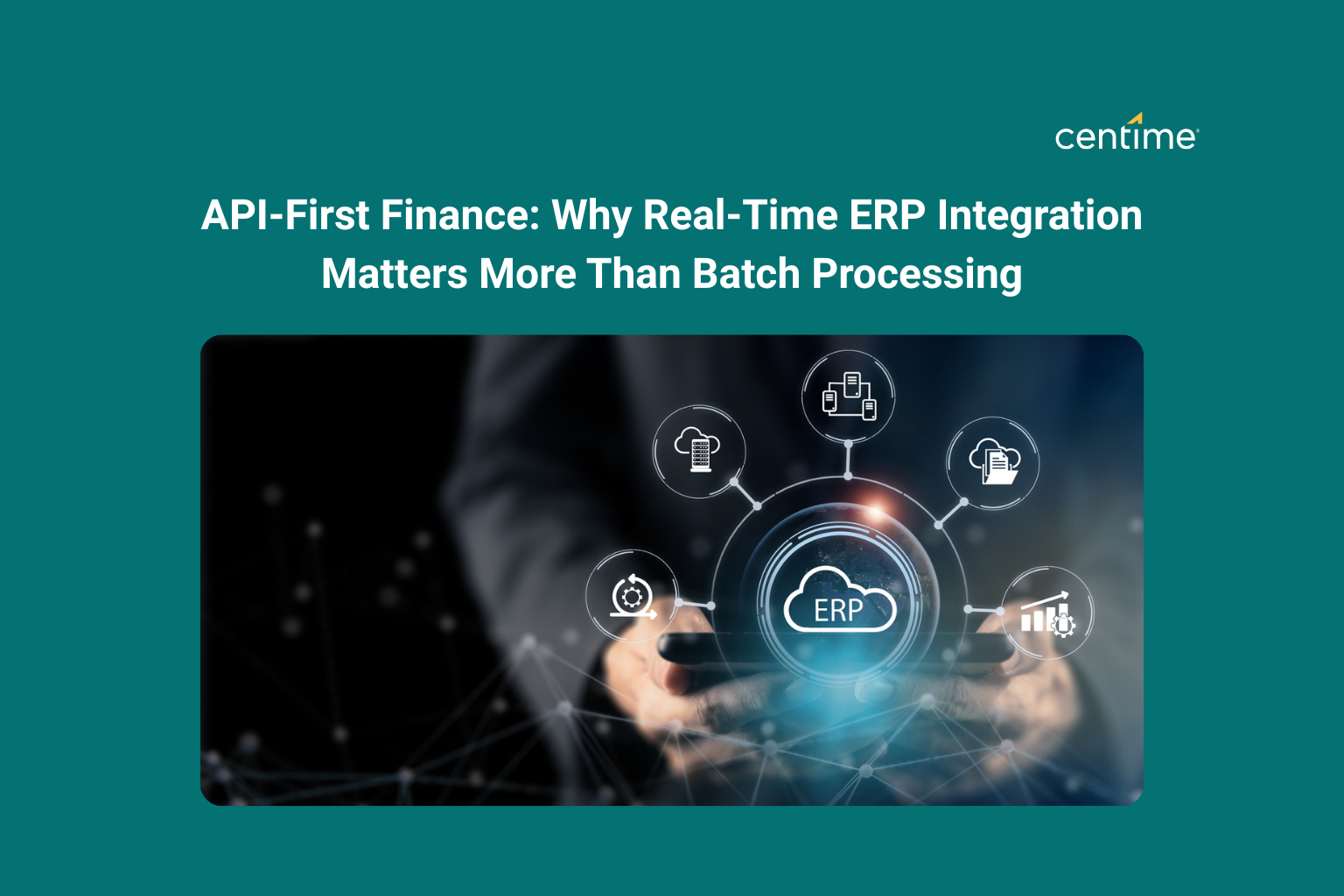 centime

API-First Finance: Why Real-Time ERP Integration Matters More Than Batch Processing

ERP